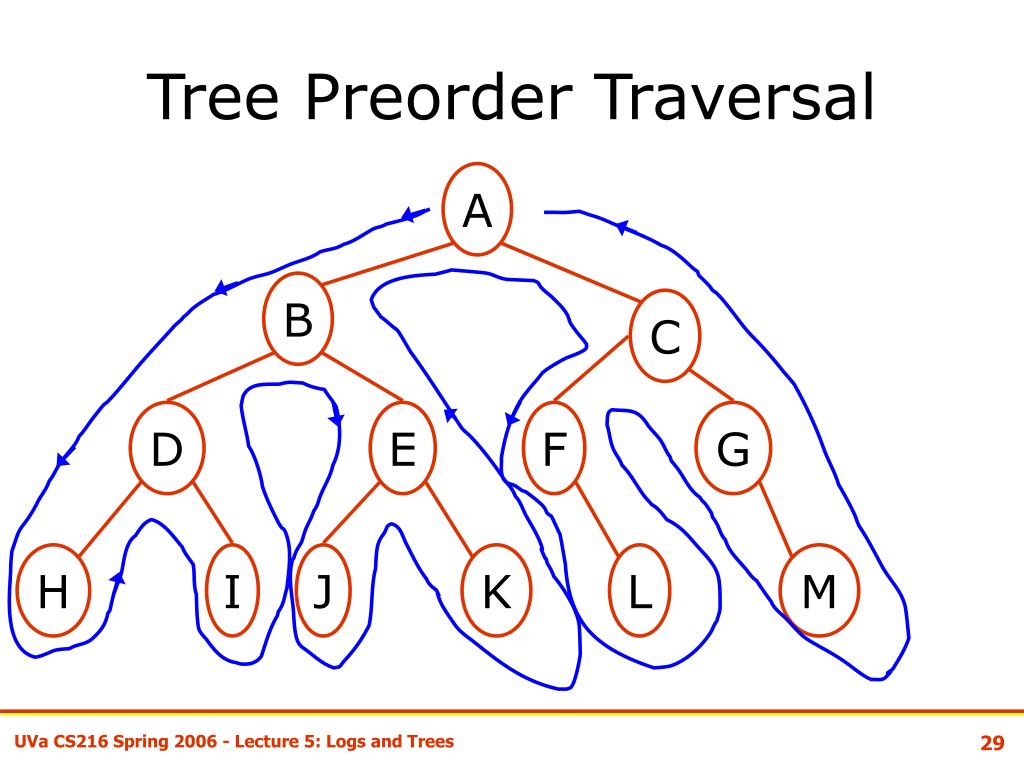 Tree Preorder Traversal

A

B

C

D

E

F

G

H

I

J

K

L

M

UVa CS216 Spring 2006 - Lecture 5: Logs and Trees

29